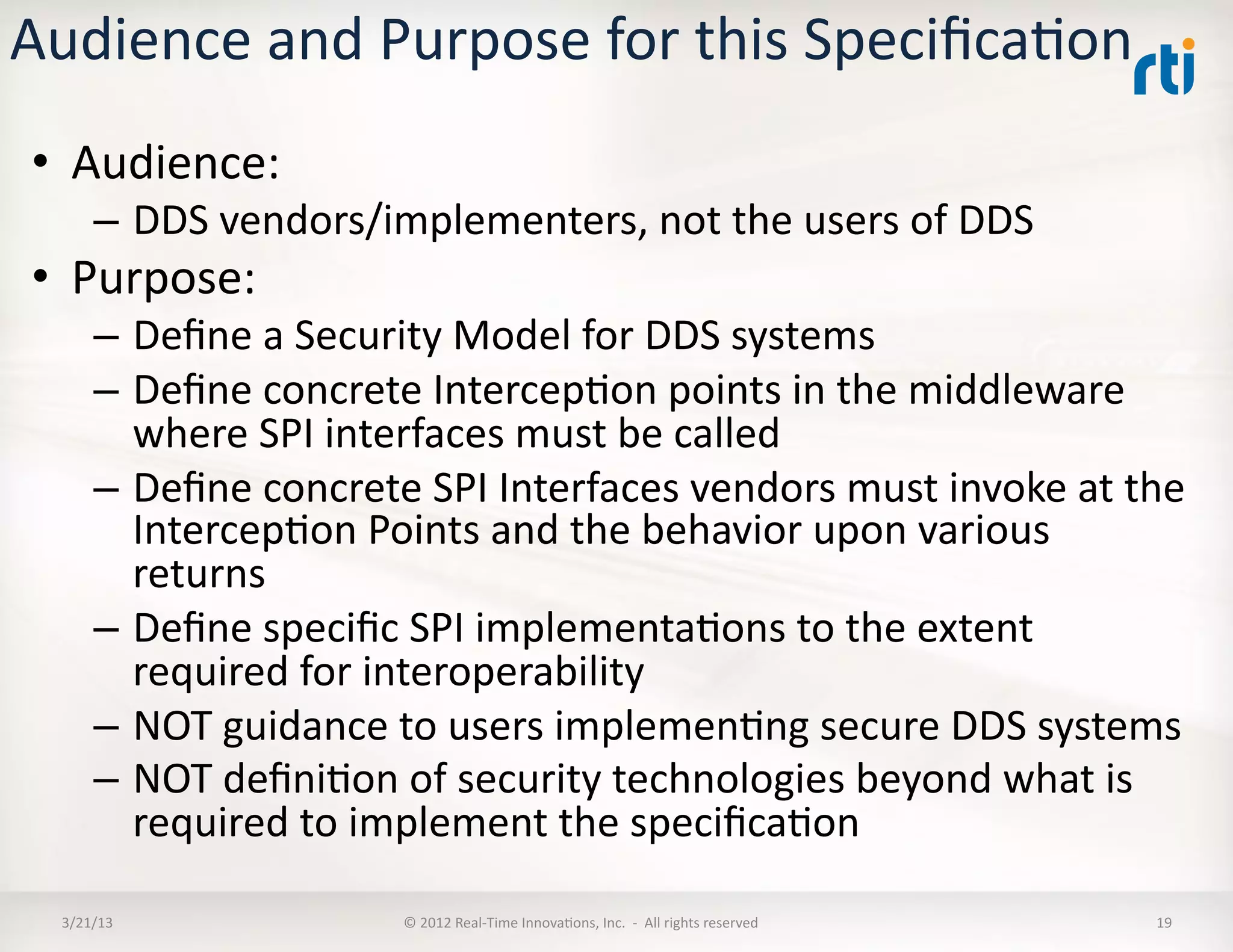 Audience and Purpose for this Specification

rti

• Audience:
– DDS vendors/implementers, not the users of DDS
• Purpose:
– Define a Security Model for DDS systems
– Define concrete Interception points in the middleware where SPI interfaces must be called
– Define concrete SPI Interfaces vendors must invoke at the Interception Points and the behavior upon various returns
– Define specific SPI implementations to the extent required for interoperability
– NOT guidance to users implementing secure DDS systems
– NOT definition of security technologies beyond what is required to implement the specification

3/21/13

© 2012 Real-Time Innovations, Inc. - All rights reserved

19